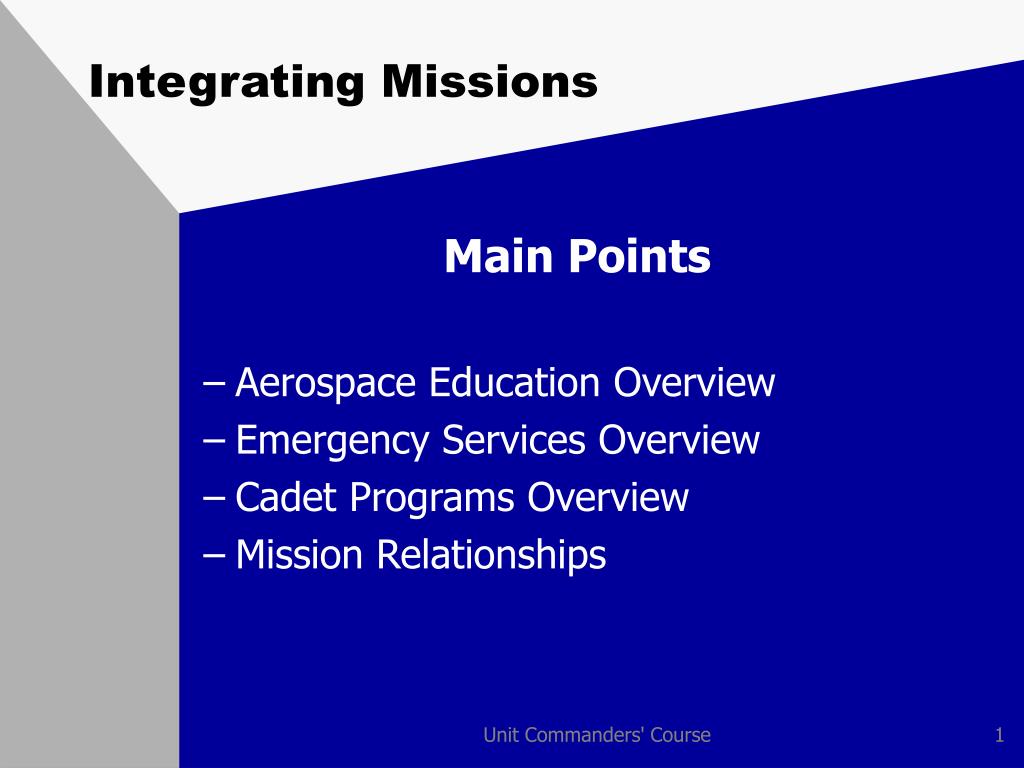 Integrating Missions

Main Points

– Aerospace Education Overview
– Emergency Services Overview
– Cadet Programs Overview
– Mission Relationships

Unit Commanders' Course

1